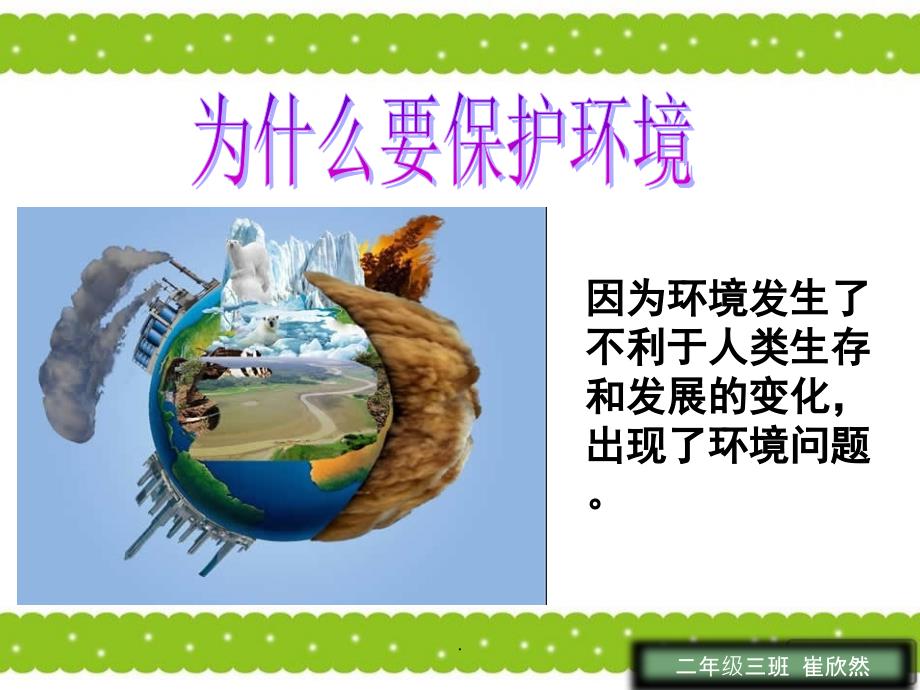 为什么要保护环境

因为环境发生了不利于人类生存和发展的变化，出现了环境问题。

二年级三班 崔欣然